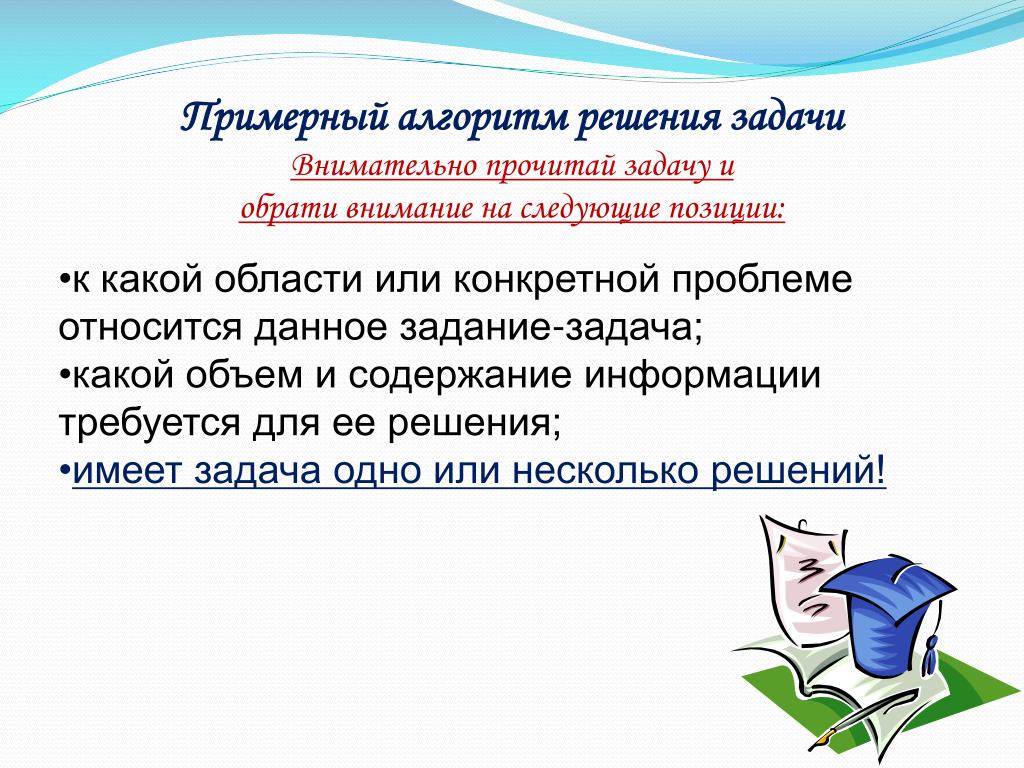 Примерный алгоритм решения задачи

Внимательно прочитай задачу и
обрати внимание на следующие позиции:

•к какой области или конкретной проблеме относится данное задание-задача;
•какой объем и содержание информации требуется для ее решения;
•имеет задача одно или несколько решений!